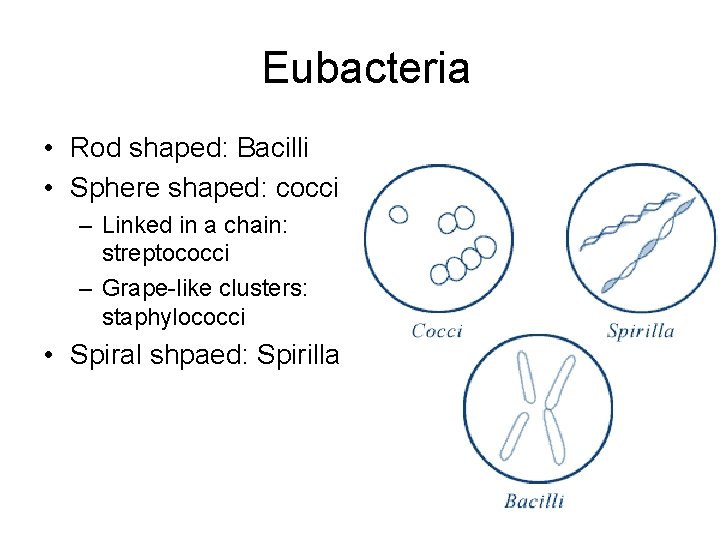 Eubacteria

• Rod shaped: Bacilli
• Sphere shaped: cocci
– Linked in a chain: streptococci
– Grape-like clusters: staphylococci
• Spiral shpaed: Spirilla

Cocci

Spirilla

Bacilli